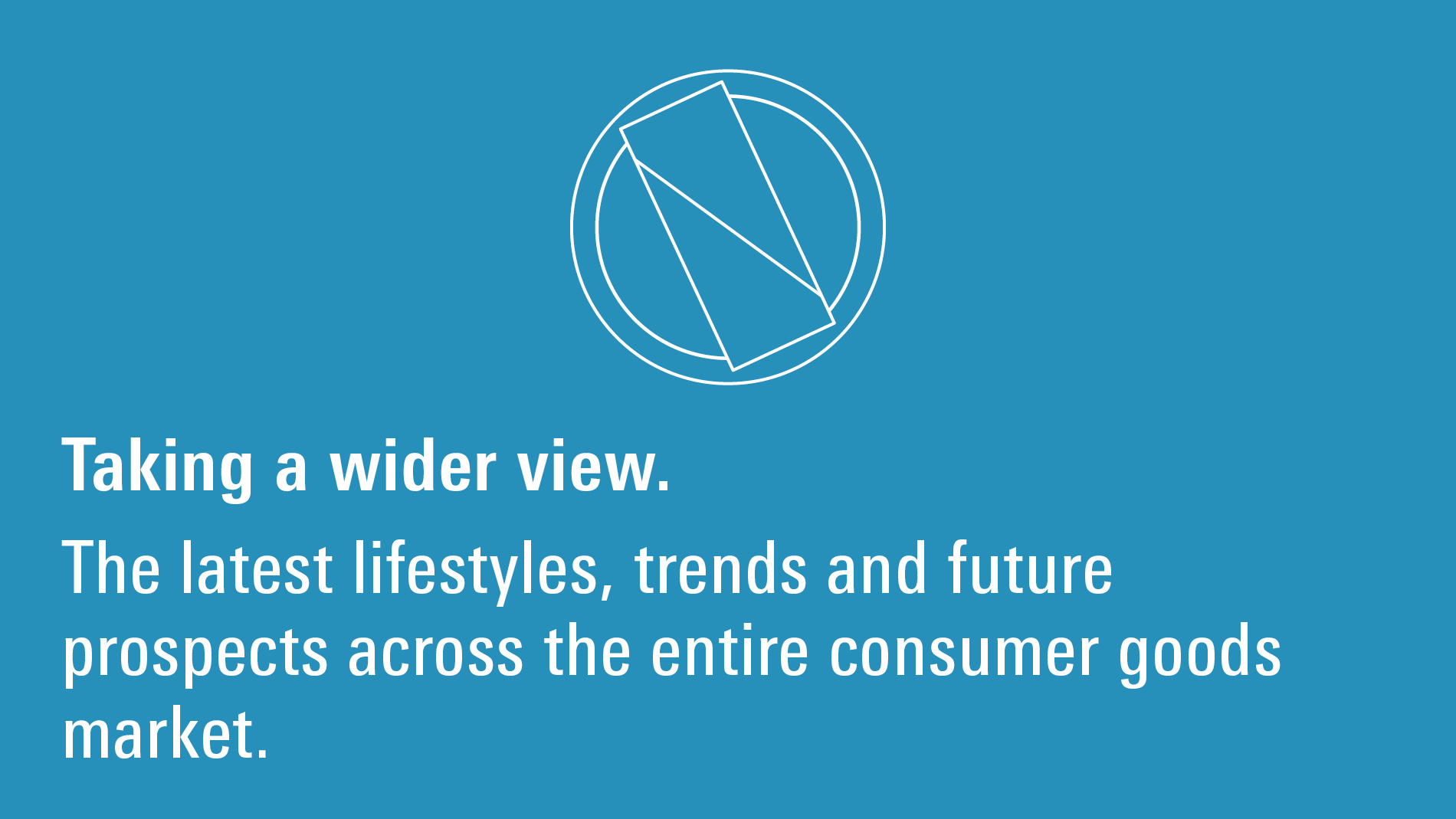 Taking a wider view.

The latest lifestyles, trends and future prospects across the entire consumer goods market.